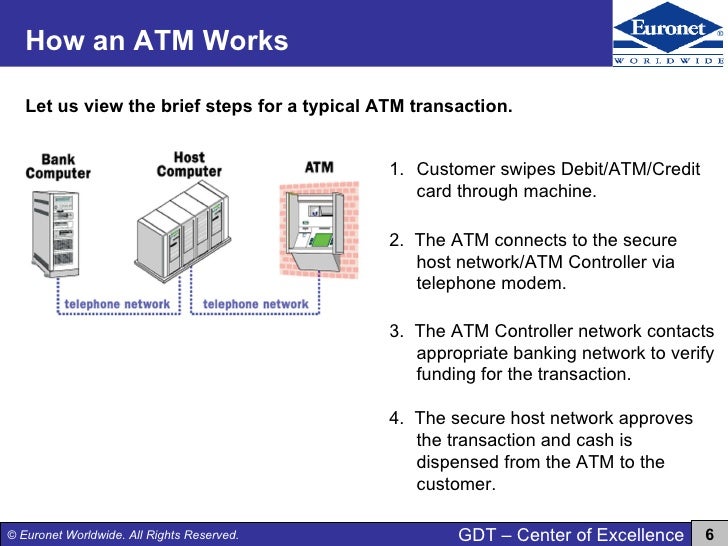 How an ATM Works

Euronet
WORLDWIDE

Let us view the brief steps for a typical ATM transaction.

Bank Computer

Host Computer

ATM

telephone network

telephone network

1. Customer swipes Debit/ATM/Credit card through machine.

2. The ATM connects to the secure host network/ATM Controller via telephone modem.

3. The ATM Controller network contacts appropriate banking network to verify funding for the transaction.

4. The secure host network approves the transaction and cash is dispensed from the ATM to the customer.

© Euronet Worldwide. All Rights Reserved.

GDT – Center of Excellence

6